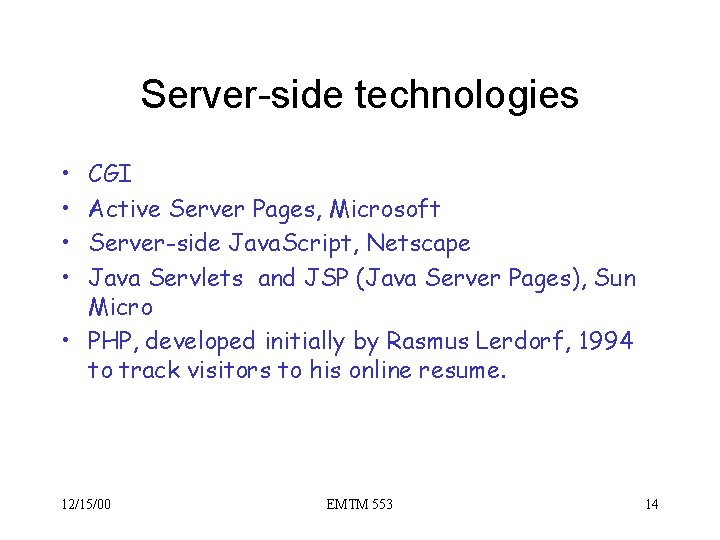 Server-side technologies

• CGI
• Active Server Pages, Microsoft
• Server-side JavaScript, Netscape
• Java Servlets and JSP (Java Server Pages), Sun Micro
• PHP, developed initially by Rasmus Lerdorf, 1994 to track visitors to his online resume.

12/15/00 EMTM 553 14